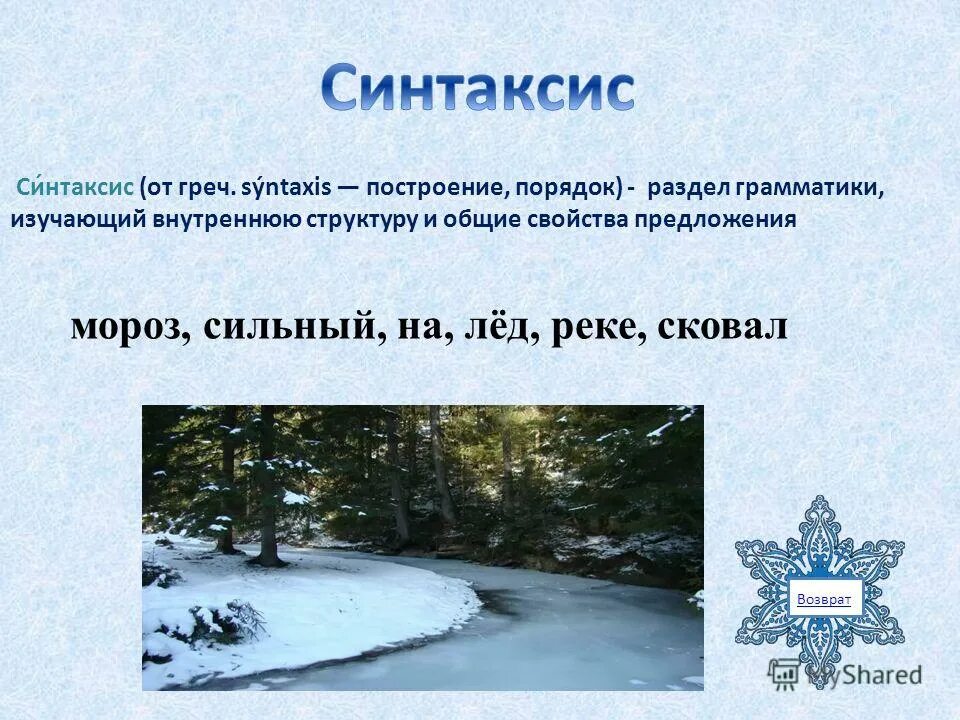 Синтаксис

Си́нтаксис (от греч. sýntaxis — построение, порядок) - раздел грамматики, изучающий внутреннюю структуру и общие свойства предложения

мороз, сильный, на, лёд, реке, сковал

Возврат

MyShared